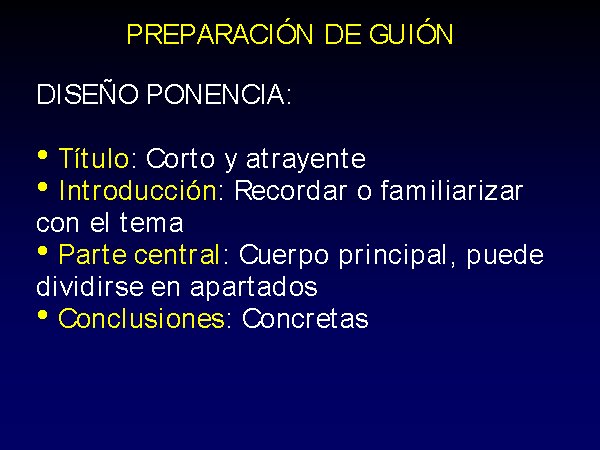 PREPARACIÓN DE GUIÓN

DISEÑO PONENCIA:

• Título: Corto y atrayente
• Introducción: Recordar o familiarizar con el tema
• Parte central: Cuerpo principal, puede dividirse en apartados
• Conclusiones: Concretas